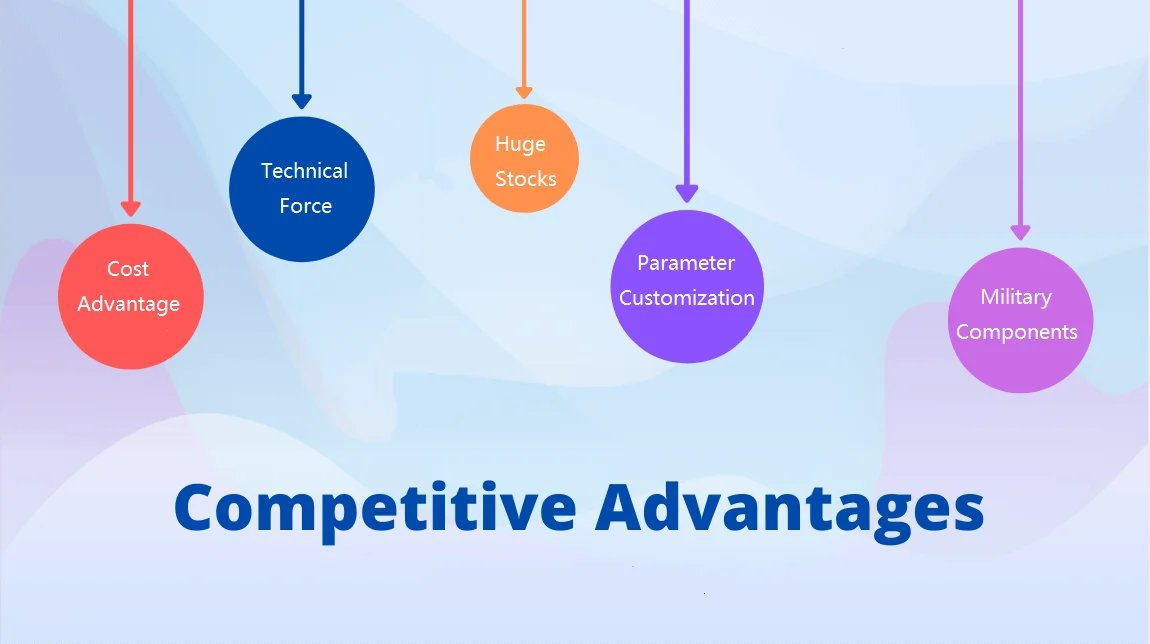 Cost Advantage

Technical Force

Huge Stocks

Parameter Customization

Military Components

Competitive Advantages